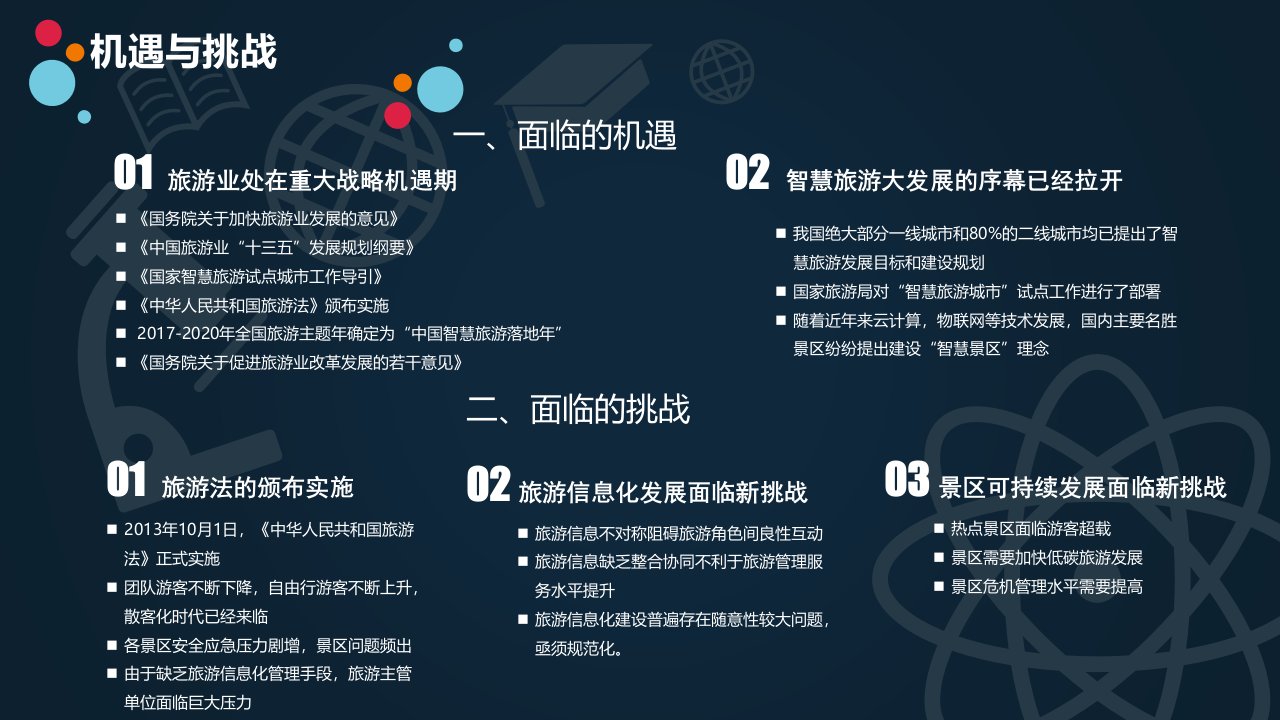 机遇与挑战

一、面临的机遇

01 旅游业处在重大战略机遇期

■ 《国务院关于加快旅游业发展的意见》
■ 《中国旅游业“十三五”发展规划纲要》
■ 《国家智慧旅游试点城市工作导引》
■ 《中华人民共和国旅游法》颁布实施
■ 2017-2020年全国旅游主题年确定为“中国智慧旅游落地年”
■ 《国务院关于促进旅游业改革发展的若干意见》

02 智慧旅游大发展的序幕已经拉开

■ 我国绝大部分一线城市和80%的二线城市均已提出了智慧旅游发展目标和建设规划
■ 国家旅游局对“智慧旅游城市”试点工作进行了部署
■ 随着近年来云计算，物联网等技术发展，国内主要名胜景区纷纷提出建设“智慧景区”理念

二、面临的挑战

01 旅游法的颁布实施

■ 2013年10月1日，《中华人民共和国旅游法》正式实施
■ 团队游客不断下降，自由行游客不断上升，散客化时代已经来临
■ 各景区安全应急压力剧增，景区问题频出
■ 由于缺乏旅游信息化管理手段，旅游主管单位面临巨大压力

02 旅游信息化发展面临新挑战

■ 旅游信息不对称阻碍旅游角色间良性互动
■ 旅游信息缺乏整合协同不利于旅游管理服务水平提升
■ 旅游信息化建设普遍存在随意性较大问题，亟须规范化。

03 景区可持续发展面临新挑战

■ 热点景区面临游客超载
■ 景区需要加快低碳旅游发展
■ 景区危机管理水平需要提高